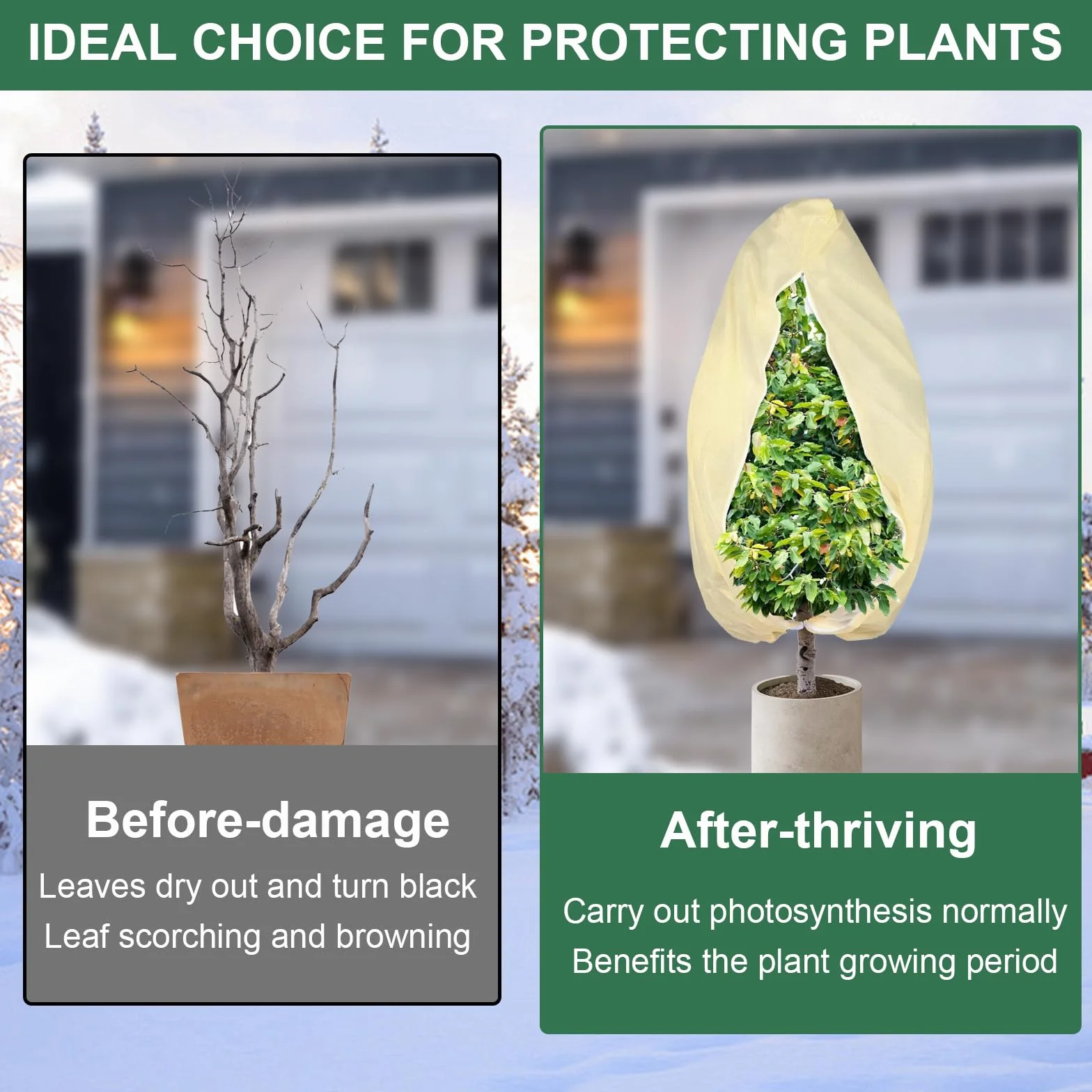 IDEAL CHOICE FOR PROTECTING PLANTS

Before-damage

Leaves dry out and turn black
Leaf scorching and browning

After-thriving

Carry out photosynthesis normally
Benefits the plant growing period